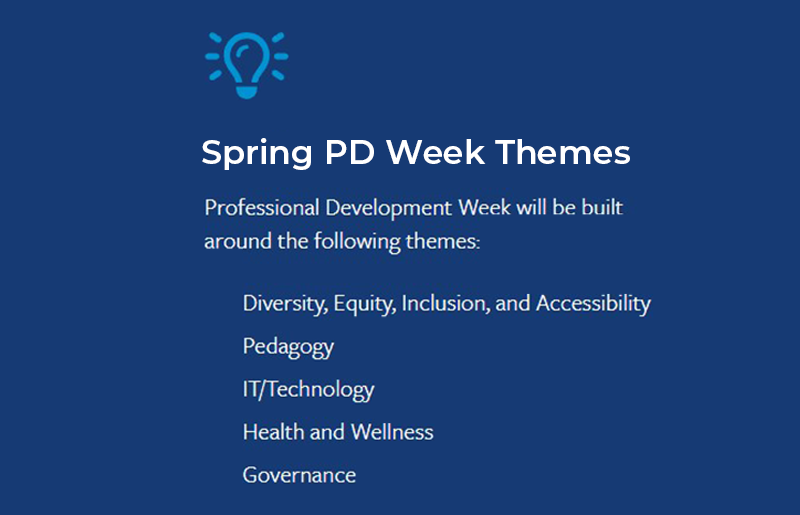 Spring PD Week Themes

Professional Development Week will be built around the following themes:

Diversity, Equity, Inclusion, and Accessibility

Pedagogy

IT/Technology

Health and Wellness

Governance